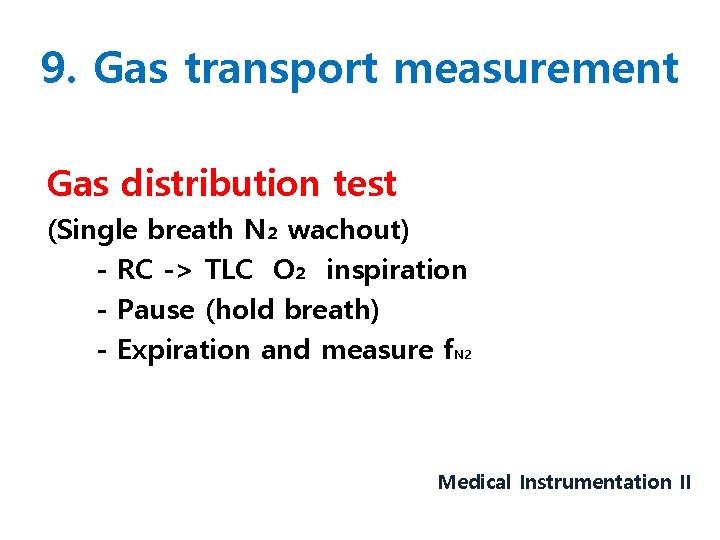 9. Gas transport measurement

Gas distribution test

(Single breath $N_2$ wachout)

- RC -> TLC $O_2$ inspiration
- Pause (hold breath)
- Expiration and measure $f_{N2}$

Medical Instrumentation II